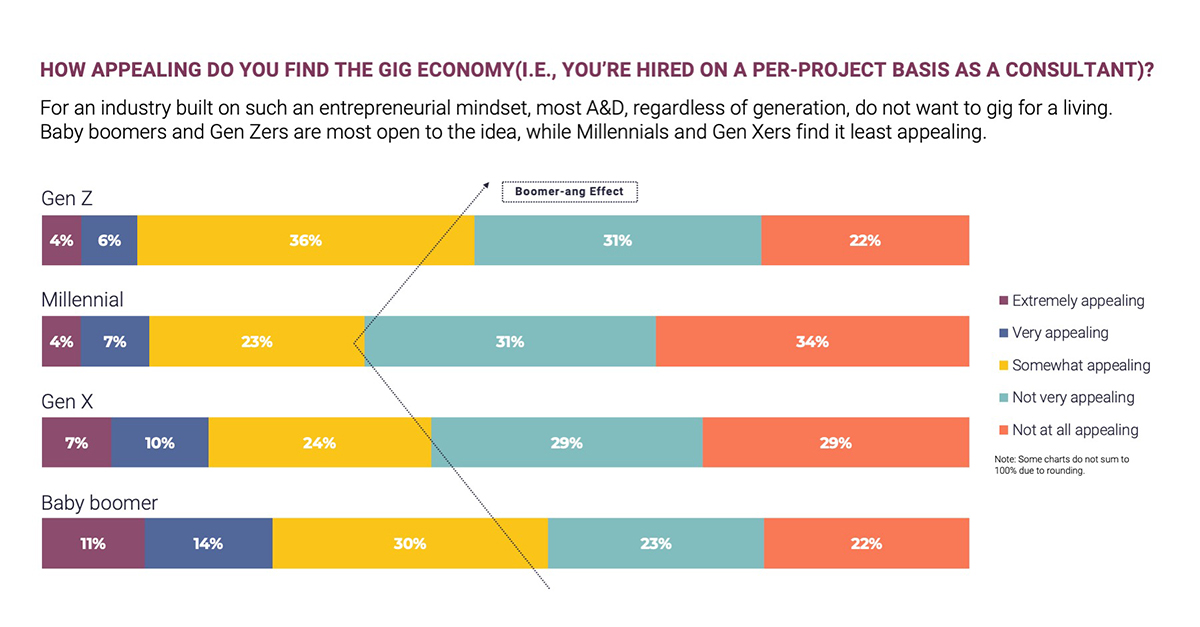 HOW APPEALING DO YOU FIND THE GIG ECONOMY(I.E., YOU'RE HIRED ON A PER-PROJECT BASIS AS A CONSULTANT)?

For an industry built on such an entrepreneurial mindset, most A&D, regardless of generation, do not want to gig for a living. Baby boomers and Gen Zers are most open to the idea, while Millennials and Gen Xers find it least appealing.

Boomer-ang Effect

Gen Z
4% 6% 36% 31% 22%

Millennial
4% 7% 23% 31% 34%

Gen X
7% 10% 24% 29% 29%

Baby boomer
11% 14% 30% 23% 22%

Extremely appealing
Very appealing
Somewhat appealing
Not very appealing
Not at all appealing

Note: Some charts do not sum to 100% due to rounding.